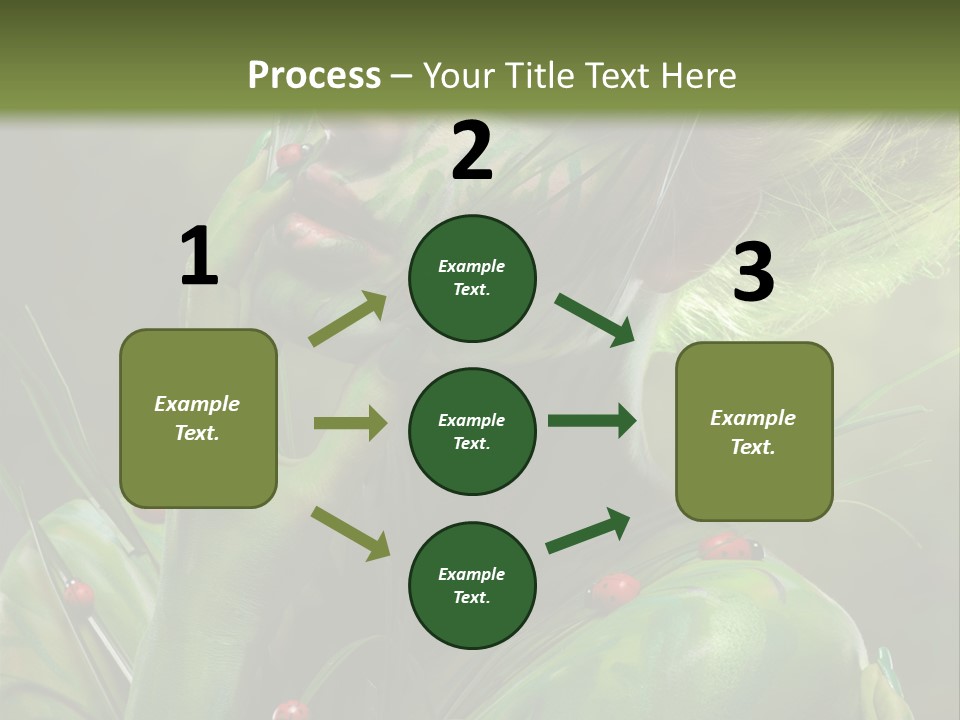 Process – Your Title Text Here

1

Example Text.

2

Example Text.

Example Text.

Example Text.

3

Example Text.